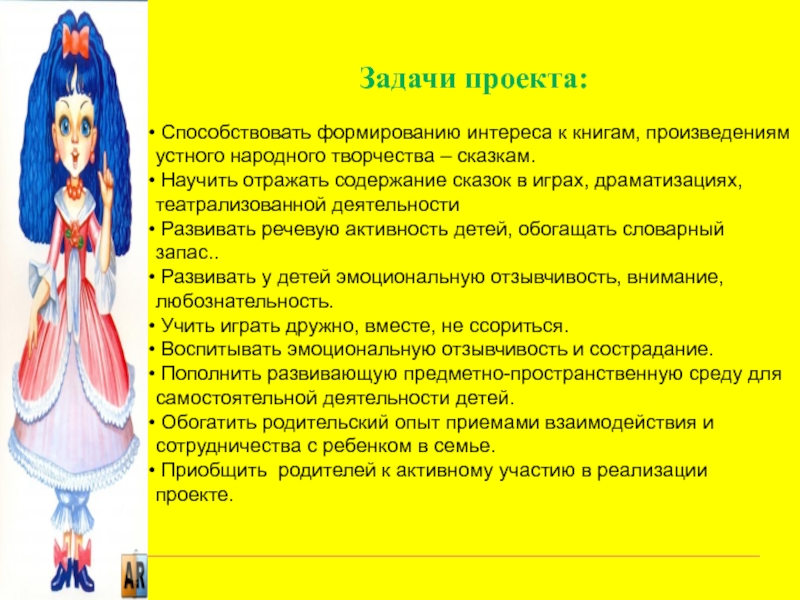 Задачи проекта:

• Способствовать формированию интереса к книгам, произведениям устного народного творчества – сказкам.
• Научить отражать содержание сказок в играх, драматизациях, театрализованной деятельности
• Развивать речевую активность детей, обогащать словарный запас..
• Развивать у детей эмоциональную отзывчивость, внимание, любознательность.
• Учить играть дружно, вместе, не ссориться.
• Воспитывать эмоциональную отзывчивость и сострадание.
• Пополнить развивающую предметно-пространственную среду для самостоятельной деятельности детей.
• Обогатить родительский опыт приемами взаимодействия и сотрудничества с ребенком в семье.
• Приобщить родителей к активному участию в реализации проекте.

AR